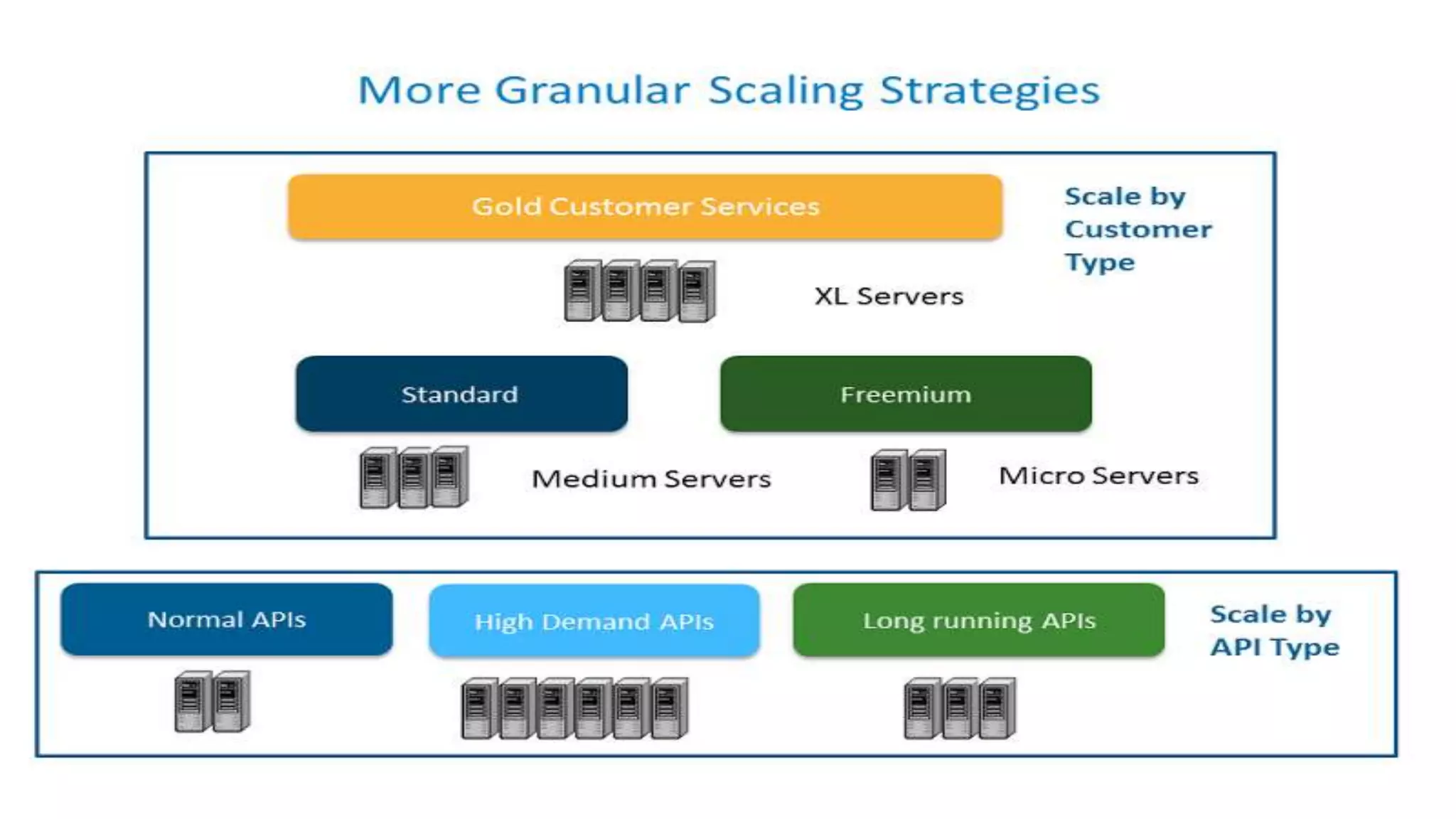 More Granular Scaling Strategies

Gold Customer Services

Scale by Customer Type

XL Servers

Standard

Freemium

Medium Servers

Micro Servers

Normal APIs

High Demand APIs

Long running APIs

Scale by API Type